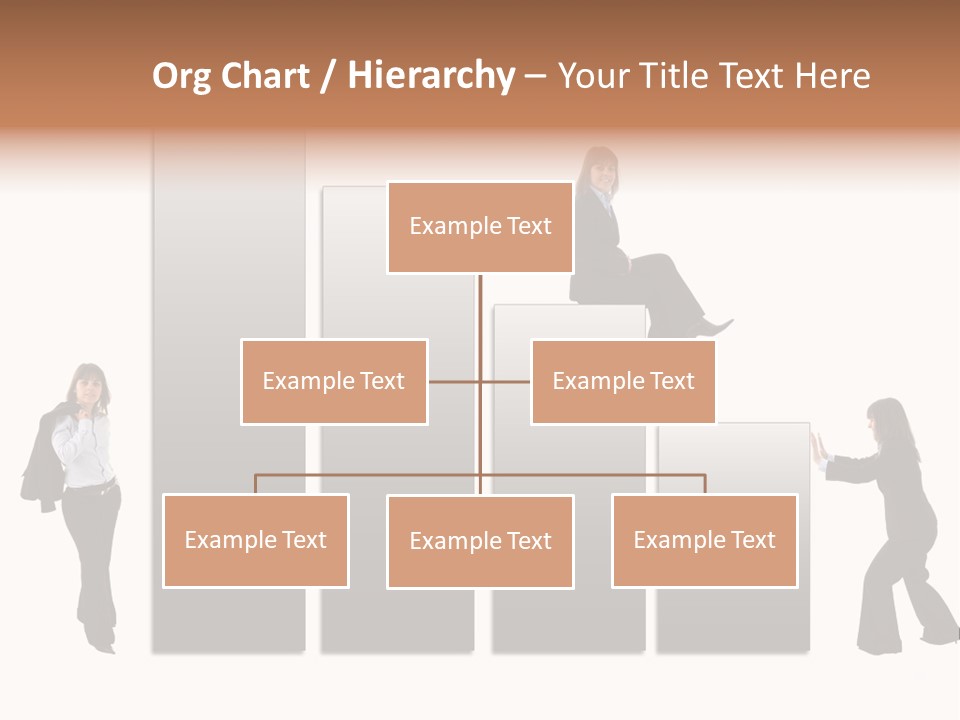 Org Chart / Hierarchy – Your Title Text Here

Example Text

Example Text

Example Text

Example Text

Example Text

Example Text